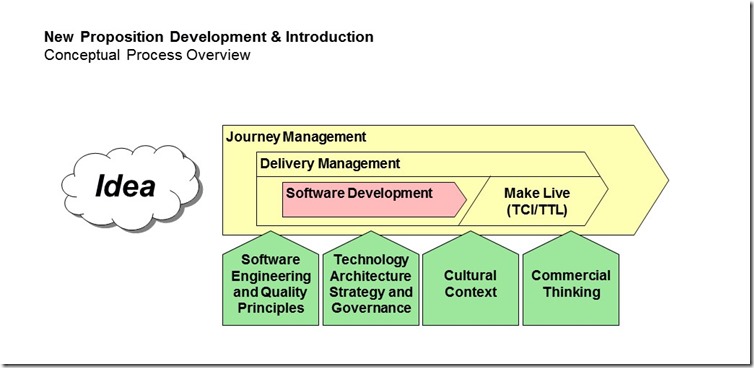 New Proposition Development & Introduction
Conceptual Process Overview

Idea

Journey Management

Delivery Management

Software Development

Make Live (TCI/TTL)

Software Engineering and Quality Principles

Technology Architecture Strategy and Governance

Cultural Context

Commercial Thinking